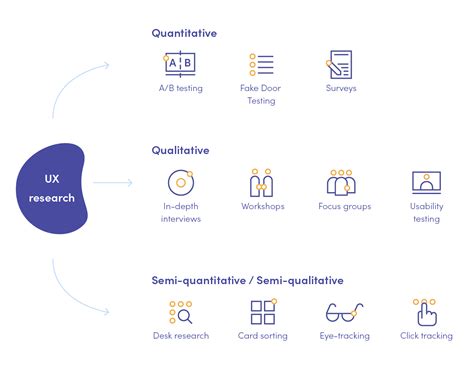 UX research

Quantitative

A B

A/B testing

Fake Door Testing

Surveys

Qualitative

In-depth interviews

Workshops

Focus groups

Usability testing

Semi-quantitative / Semi-qualitative

Desk research

Card sorting

Eye-tracking

Click tracking